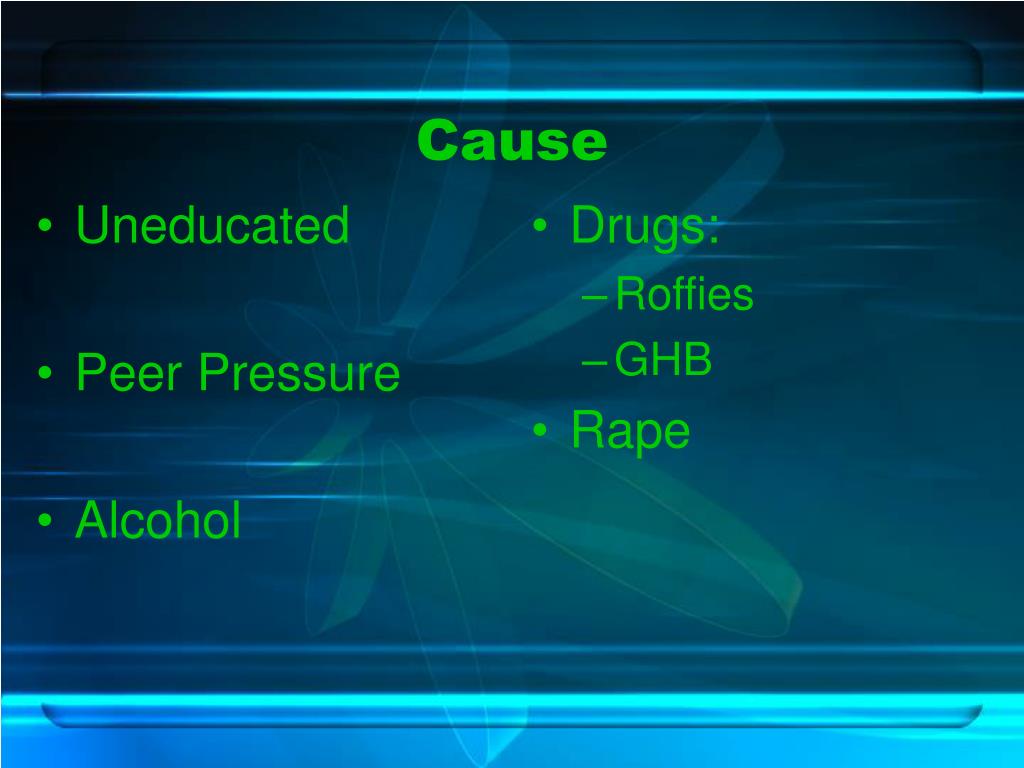 Cause

• Uneducated

• Peer Pressure

• Alcohol

• Drugs:
– Roffies
– GHB
• Rape